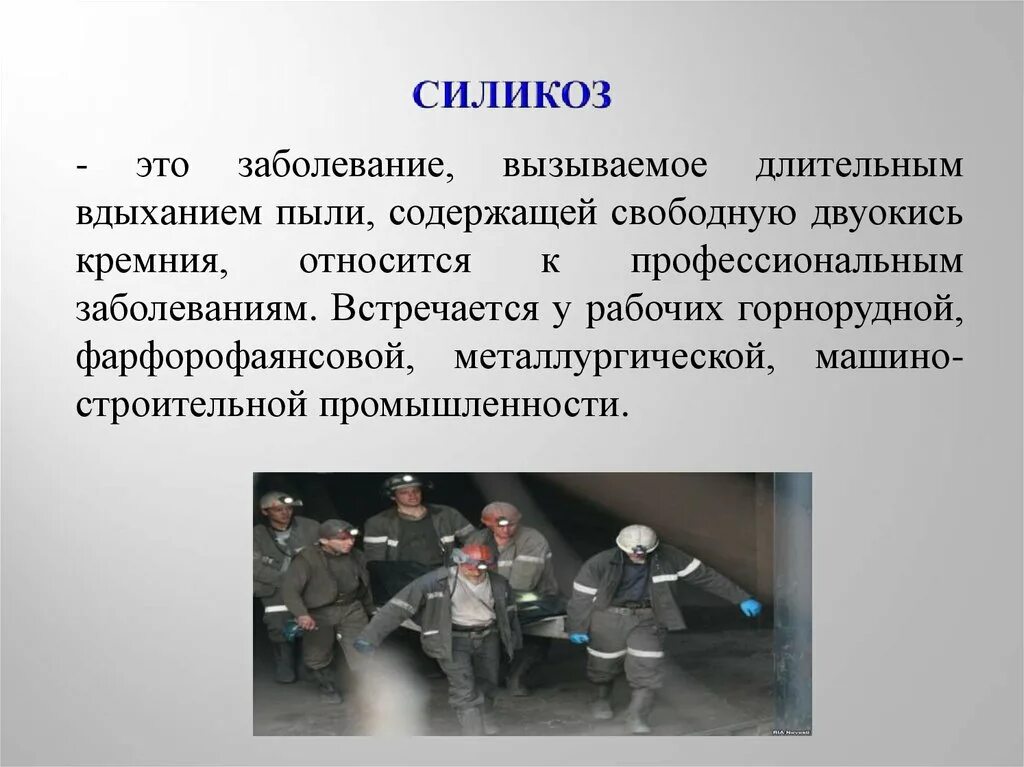 СИЛИКОЗ

- это заболевание, вызываемое длительным вдыханием пыли, содержащей свободную двуокись кремния, относится к профессиональным заболеваниям. Встречается у рабочих горнорудной, фарфорофаянсовой, металлургической, машиностроительной промышленности.

RIA Novosti